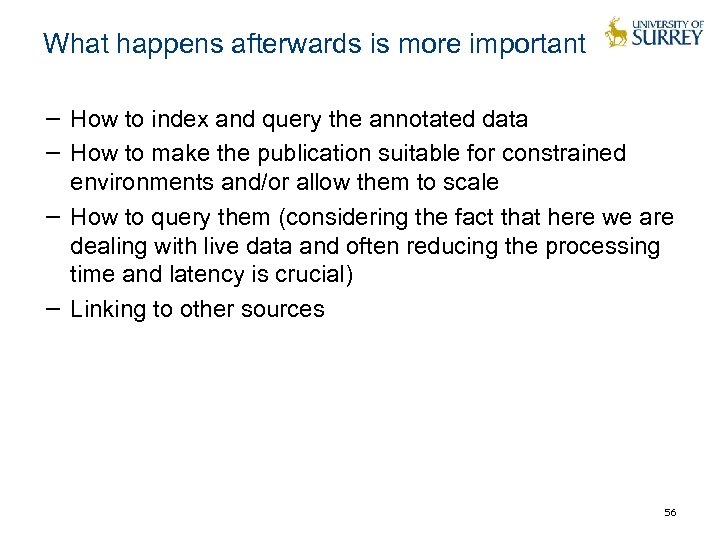 What happens afterwards is more important

UNIVERSITY OF SURREY

– How to index and query the annotated data
– How to make the publication suitable for constrained environments and/or allow them to scale
– How to query them (considering the fact that here we are dealing with live data and often reducing the processing time and latency is crucial)
– Linking to other sources

56